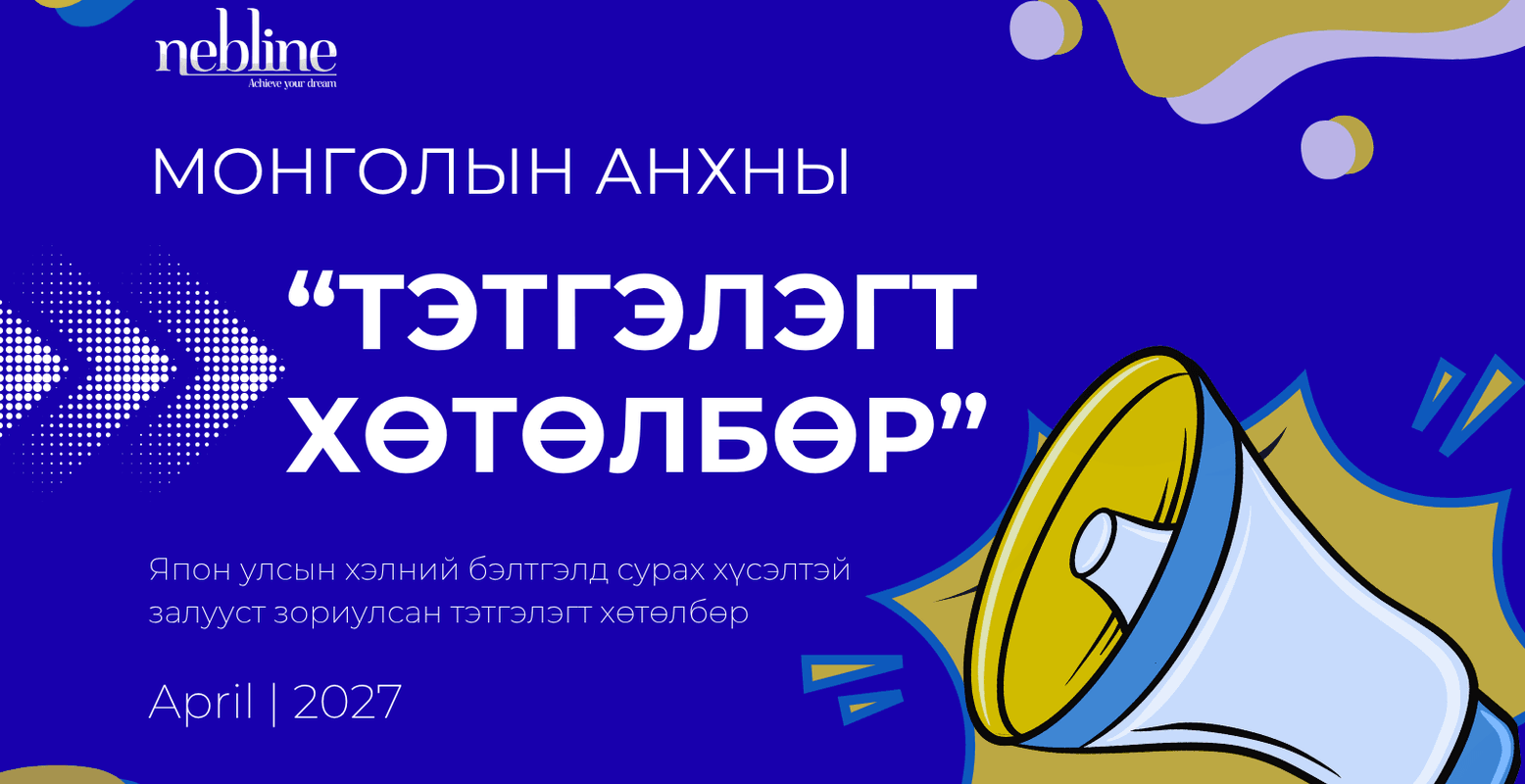 nebline
Achieve your dream

МОНГОЛЫН АНХНЫ

“ТЭТГЭЛЭГТ ХӨТӨЛБӨР”

Япон улсын хэлний бэлтгэлд сурах хүсэлтэй залууст зориулсан тэтгэлэгт хөтөлбөр

April | 2027